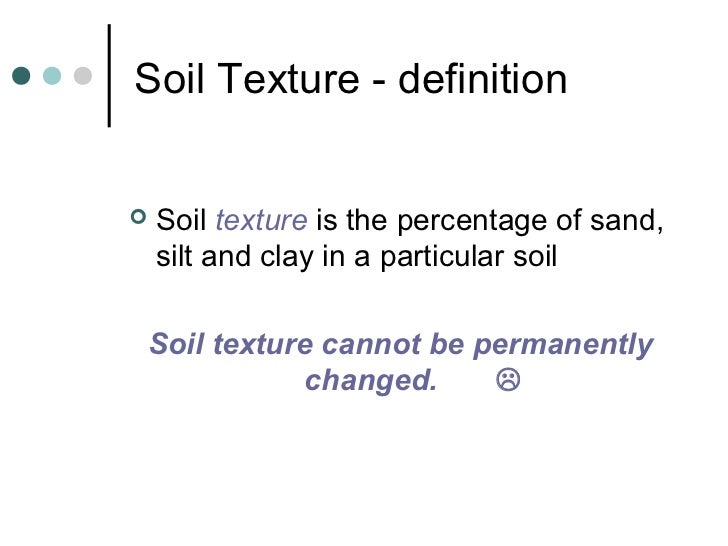 Soil Texture - definition

Soil texture is the percentage of sand, silt and clay in a particular soil

Soil texture cannot be permanently changed. ☹